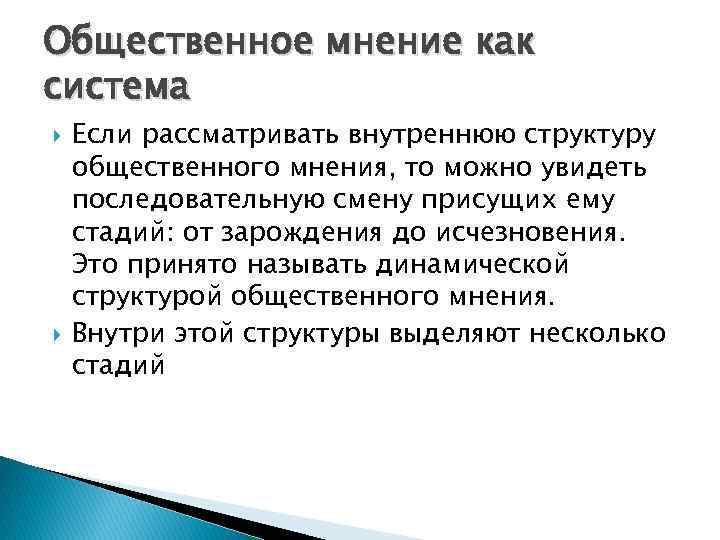 Общественное мнение как система

Если рассматривать внутреннюю структуру общественного мнения, то можно увидеть последовательную смену присущих ему стадий: от зарождения до исчезновения. Это принято называть динамической структурой общественного мнения.

Внутри этой структуры выделяют несколько стадий